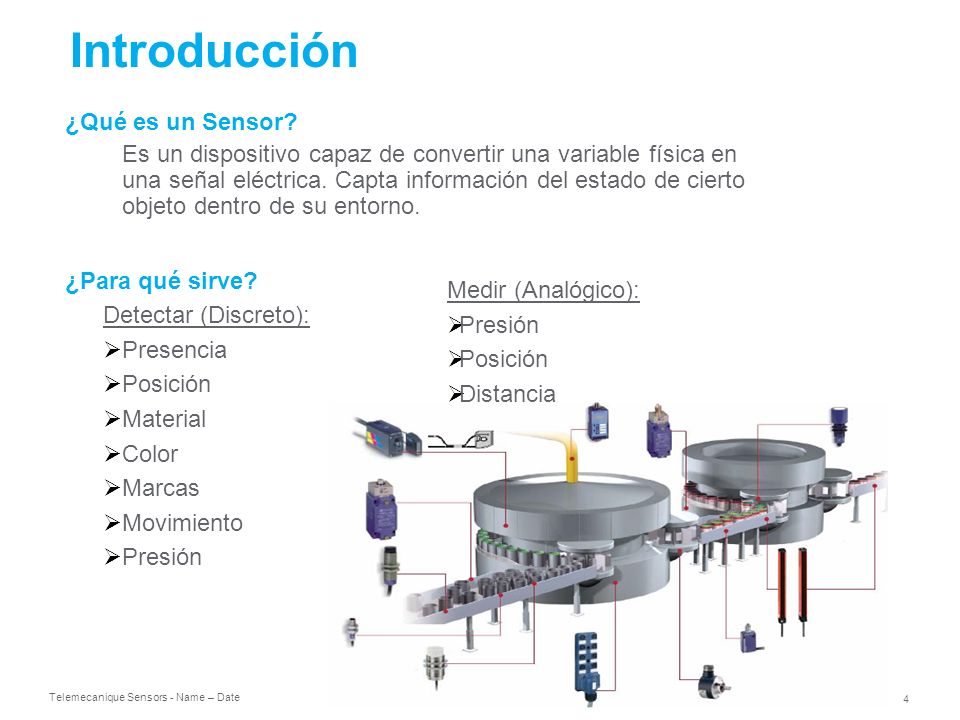 Introducción

¿Qué es un Sensor?

Es un dispositivo capaz de convertir una variable física en una señal eléctrica. Capta información del estado de cierto objeto dentro de su entorno.

¿Para qué sirve?

Detectar (Discreto):
➢Presencia
➢Posición
➢Material
➢Color
➢Marcas
➢Movimiento
➢Presión

Medir (Analógico):
➢Presión
➢Posición
➢Distancia

Telemecanique Sensors - Name – Date

4